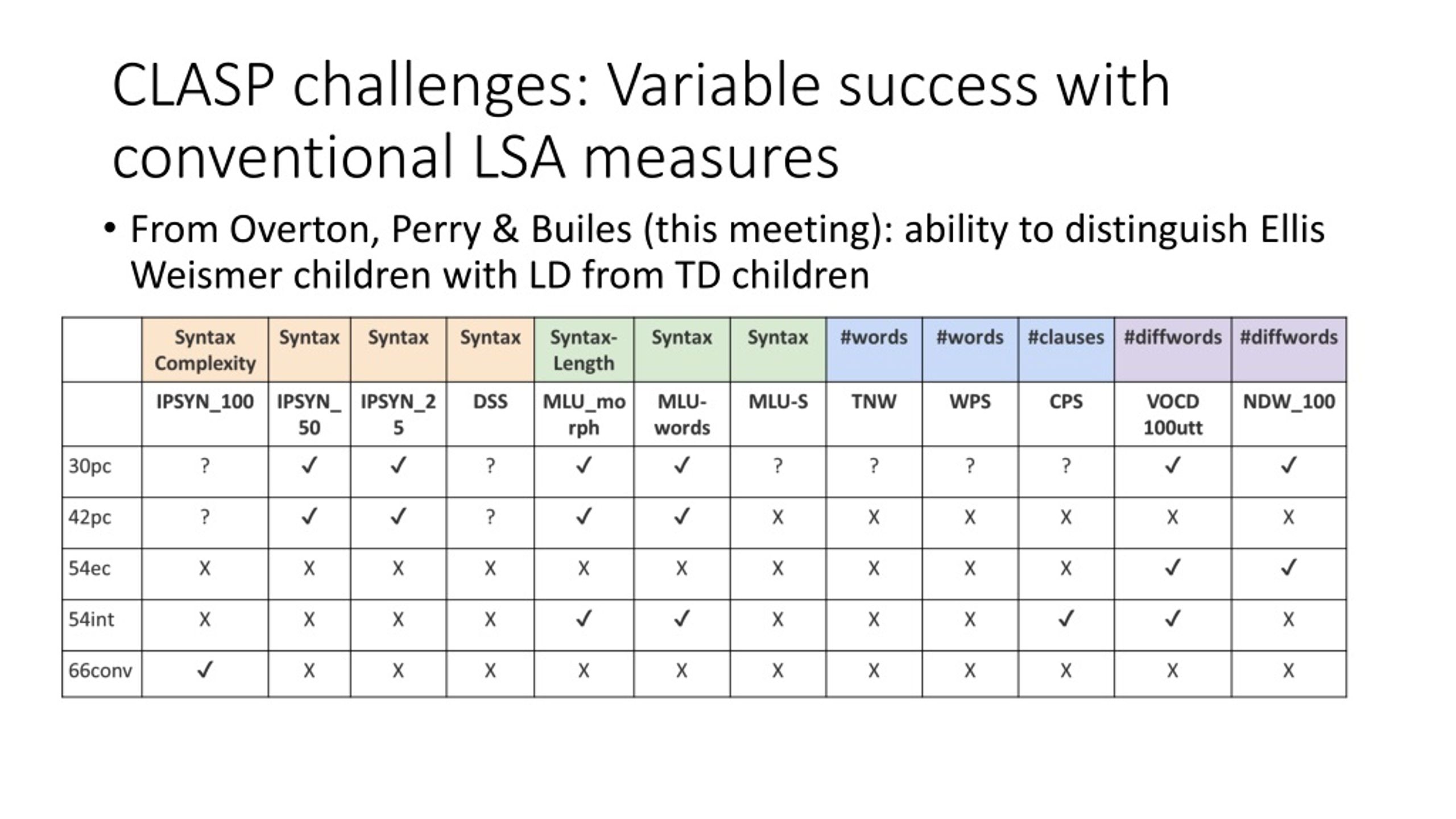 CLASP challenges: Variable success with conventional LSA measures

• From Overton, Perry & Builes (this meeting): ability to distinguish Ellis Weismer children with LD from TD children

| | Syntax Complexity | Syntax | Syntax | Syntax | Syntax-Length | Syntax | Syntax | #words | #words | #clauses | #diffwords | #diffwords |
|---|---|---|---|---|---|---|---|---|---|---|---|---|
| | IPSYN_100 | IPSYN_50 | IPSYN_25 | DSS | MLU_morph | MLU-words | MLU-S | TNW | WPS | CPS | VOCD 100utt | NDW_100 |
| 30pc | ? | ✓ | ✓ | ? | ✓ | ✓ | ? | ? | ? | ? | ✓ | ✓ |
| 42pc | ? | ✓ | ✓ | ? | ✓ | ✓ | X | X | X | X | X | X |
| 54ec | X | X | X | X | X | X | X | X | X | X | ✓ | ✓ |
| 54int | X | X | X | X | ✓ | ✓ | X | X | X | ✓ | ✓ | X |
| 66conv | ✓ | X | X | X | X | X | X | X | X | X | X | X |